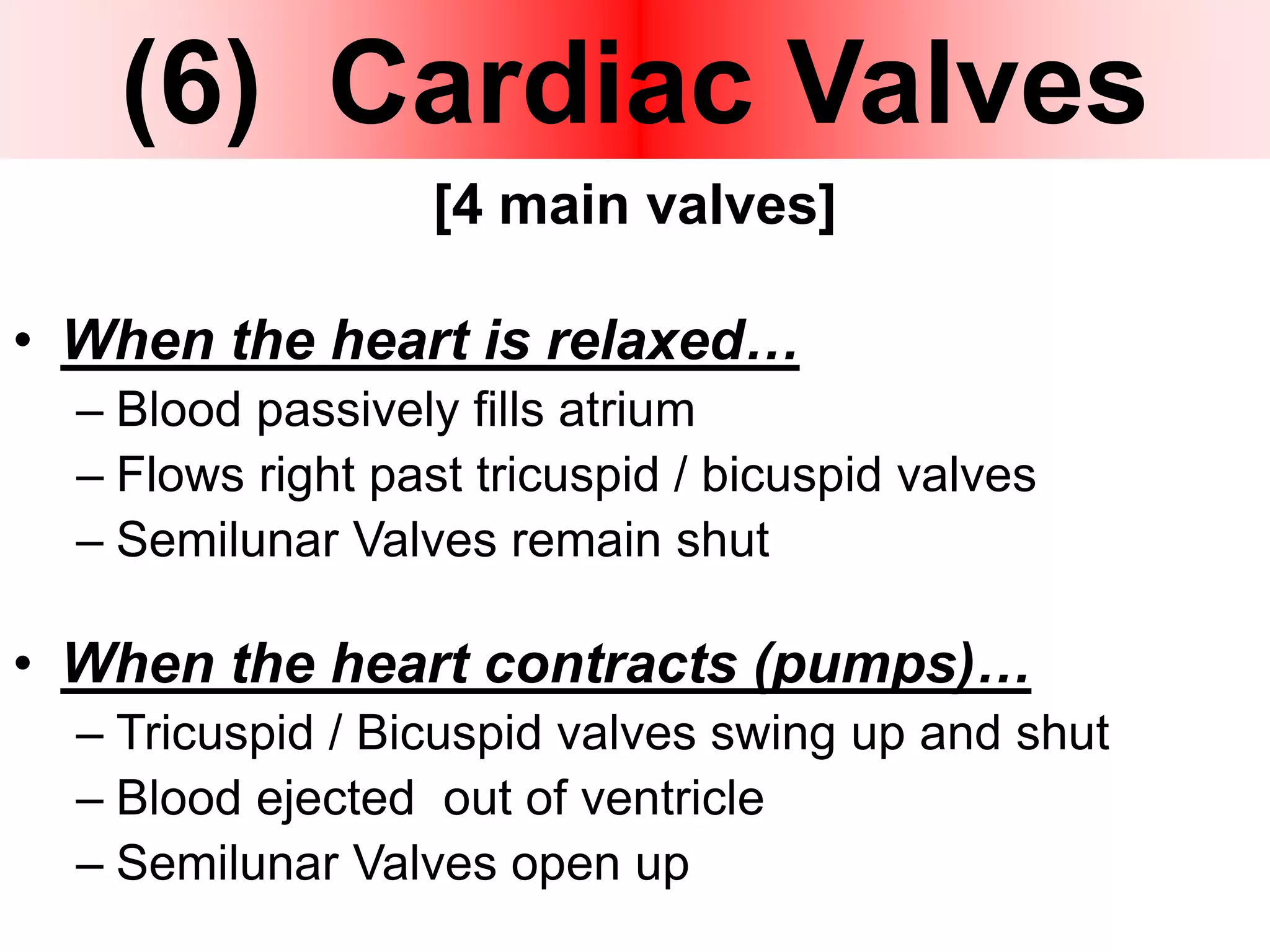 (6) Cardiac Valves

[4 main valves]

• When the heart is relaxed…
– Blood passively fills atrium
– Flows right past tricuspid / bicuspid valves
– Semilunar Valves remain shut

• When the heart contracts (pumps)…
– Tricuspid / Bicuspid valves swing up and shut
– Blood ejected out of ventricle
– Semilunar Valves open up